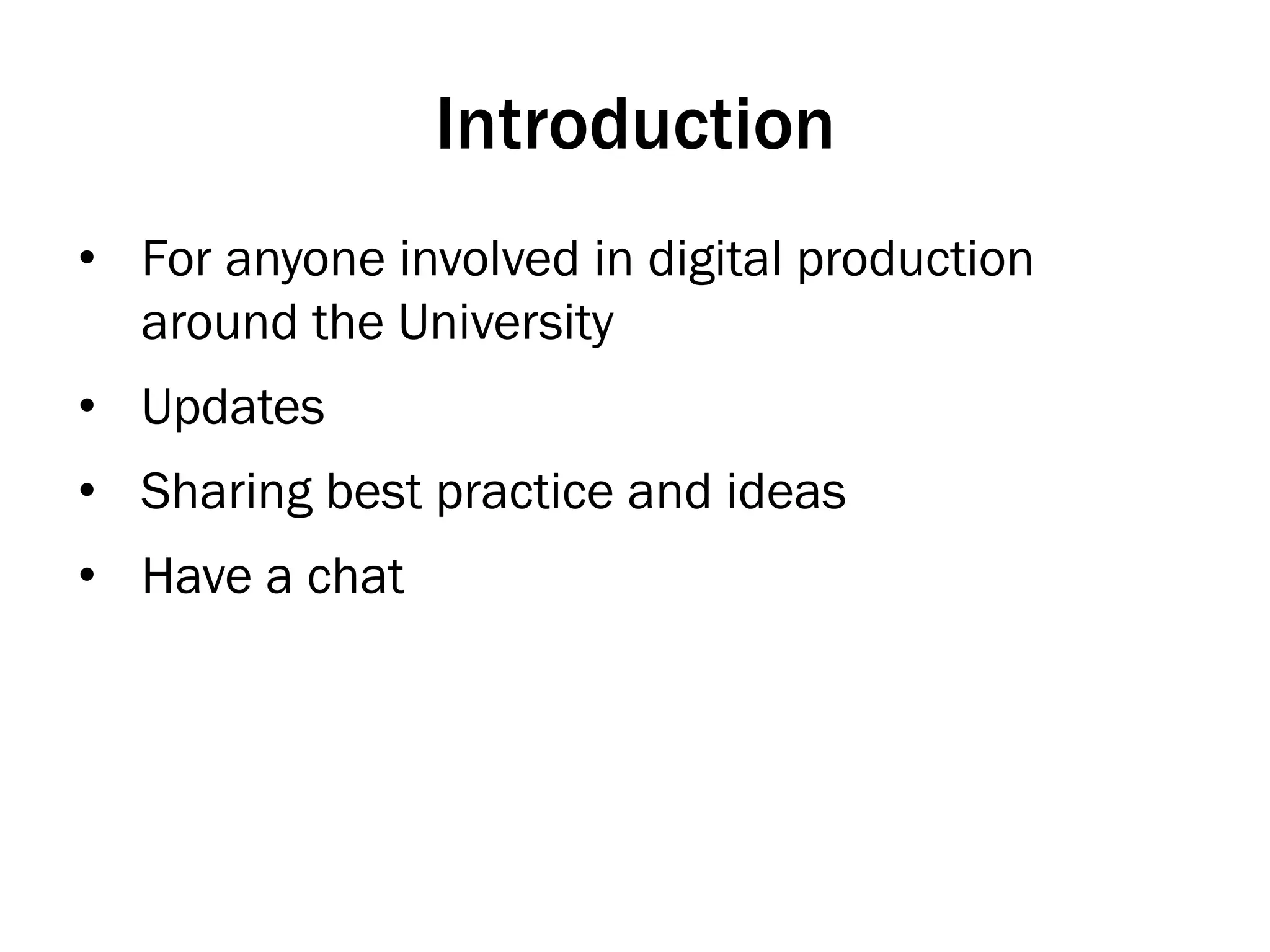 Introduction

• For anyone involved in digital production around the University

• Updates

• Sharing best practice and ideas

• Have a chat